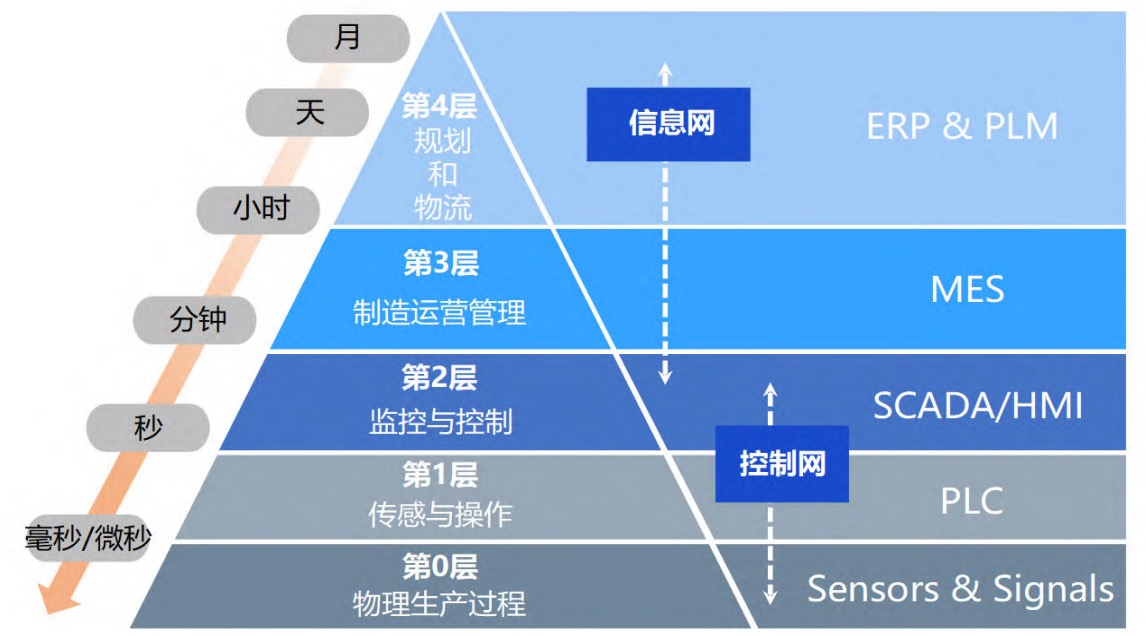 月
天
小时
分钟
秒
毫秒/微秒

第4层
规划
和
物流

第3层
制造运营管理

第2层
监控与控制

第1层
传感与操作

第0层
物理生产过程

信息网
控制网

ERP & PLM
MES
SCADA/HMI
PLC
Sensors & Signals